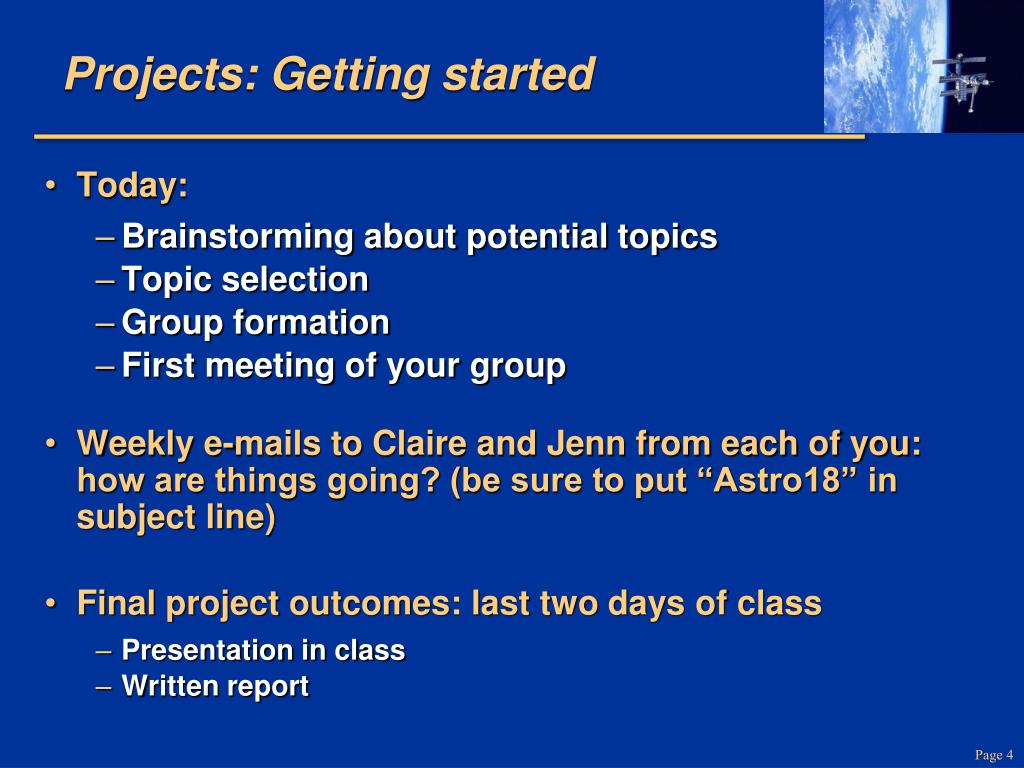 Projects: Getting started

• Today:
– Brainstorming about potential topics
– Topic selection
– Group formation
– First meeting of your group

• Weekly e-mails to Claire and Jenn from each of you: how are things going? (be sure to put “Astro18” in subject line)

• Final project outcomes: last two days of class
– Presentation in class
– Written report

Page 4